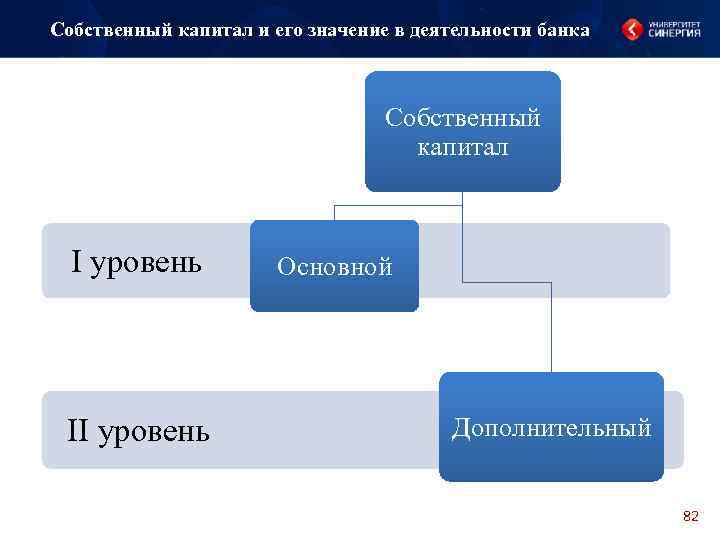 Собственный капитал и его значение в деятельности банка

УНИВЕРСИТЕТ СИНЕРГИЯ

Собственный капитал

I уровень

Основной

II уровень

Дополнительный

82